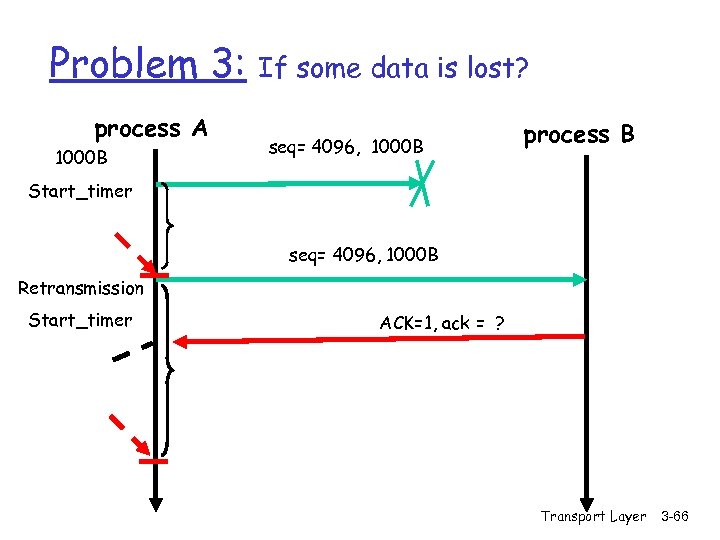 Problem 3: If some data is lost?

process A

process B

1000B

seq= 4096, 1000B

Start_timer

seq= 4096, 1000B

Retransmission

Start_timer

ACK=1, ack = ?

Transport Layer 3-66